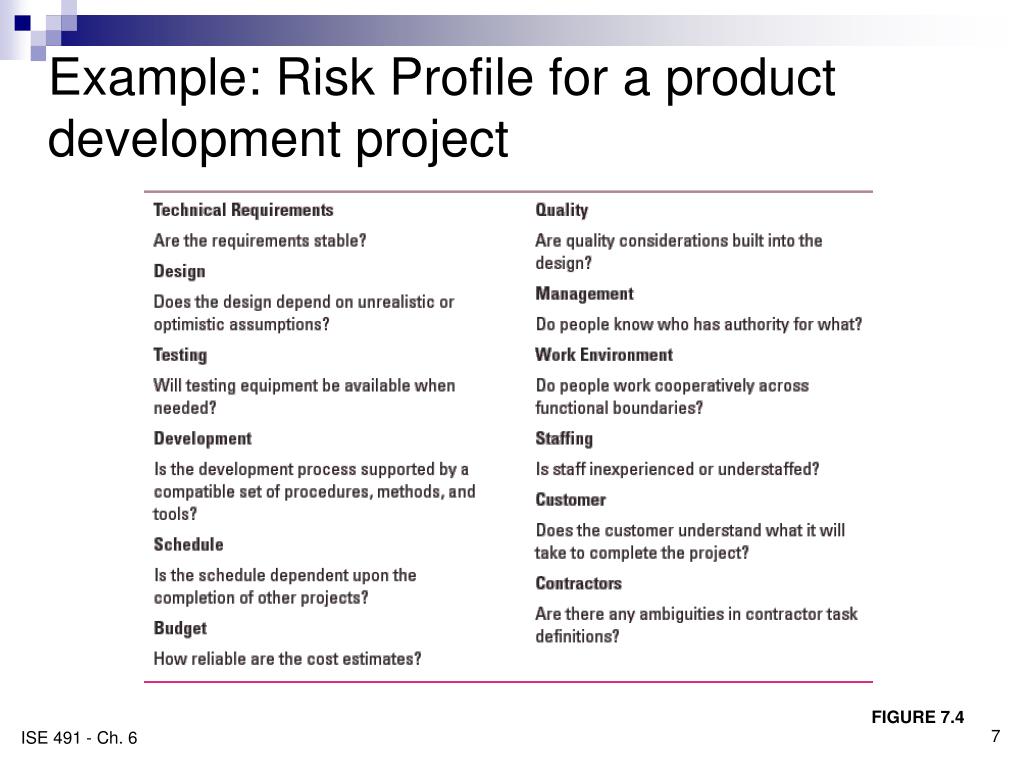 Example: Risk Profile for a product development project

Technical Requirements

Are the requirements stable?

Design

Does the design depend on unrealistic or optimistic assumptions?

Testing

Will testing equipment be available when needed?

Development

Is the development process supported by a compatible set of procedures, methods, and tools?

Schedule

Is the schedule dependent upon the completion of other projects?

Budget

How reliable are the cost estimates?

Quality

Are quality considerations built into the design?

Management

Do people know who has authority for what?

Work Environment

Do people work cooperatively across functional boundaries?

Staffing

Is staff inexperienced or understaffed?

Customer

Does the customer understand what it will take to complete the project?

Contractors

Are there any ambiguities in contractor task definitions?

FIGURE 7.4

ISE 491 - Ch. 6

7